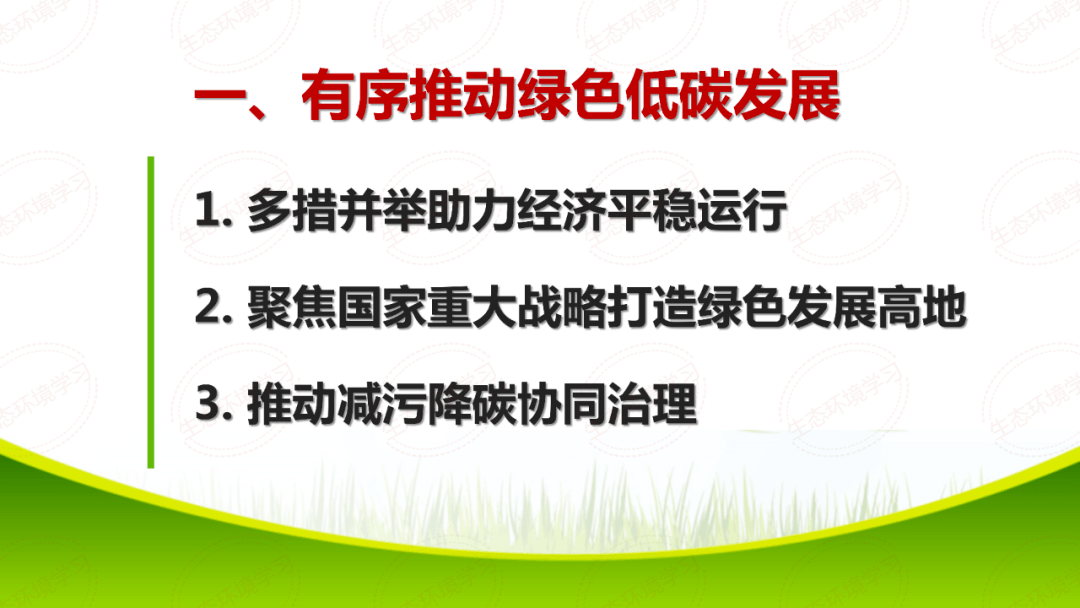 一、有序推动绿色低碳发展

1. 多措并举助力经济平稳运行

2. 聚焦国家重大战略打造绿色发展高地

3. 推动减污降碳协同治理

生态环境学习